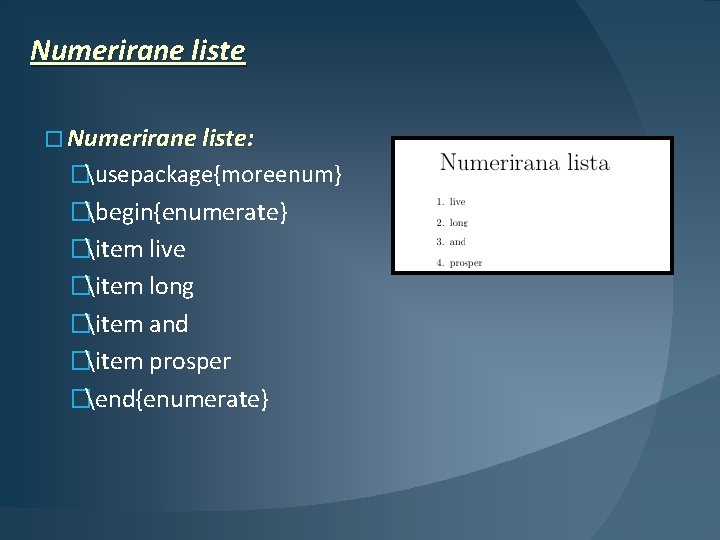 Numerirane liste

Numerirane liste:

\usepackage{moreenum}

\begin{enumerate}

\item live

\item long

\item and

\item prosper

\end{enumerate}

Numerirana lista

1. live

2. long

3. and

4. prosper